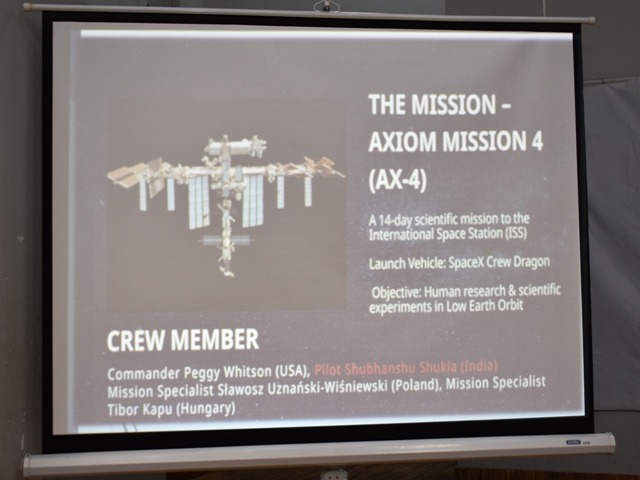 THE MISSION – AXIOM MISSION 4 (AX-4)

A 14-day scientific mission to the International Space Station (ISS)

Launch Vehicle: SpaceX Crew Dragon

Objective: Human research & scientific experiments in Low Earth Orbit

CREW MEMBER

Commander Peggy Whitson (USA), Pilot Shubhanshu Shukla (India) Mission Specialist Sławosz Uznański-Wiśniewski (Poland), Mission Specialist Tibor Kapu (Hungary)